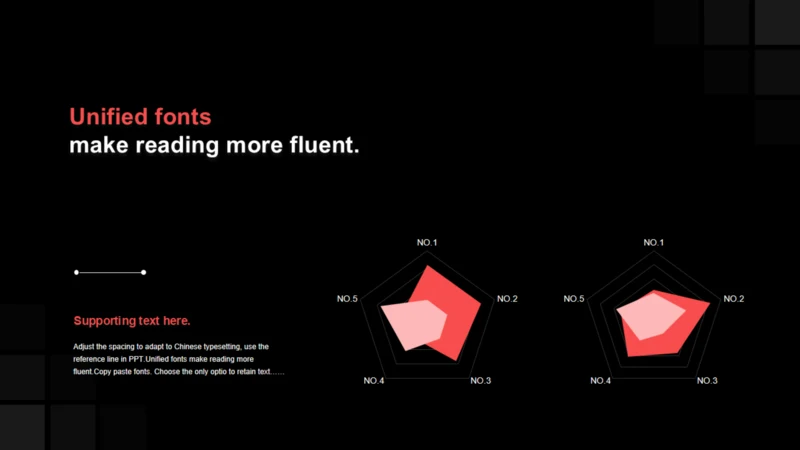 Unified fonts
make reading more fluent.

Supporting text here.

Adjust the spacing to adapt to Chinese typesetting, use the reference line in PPT.Unified fonts make reading more fluent.Copy paste fonts. Choose the only optio to retain text……

NO.1
NO.2
NO.3
NO.4
NO.5

NO.1
NO.2
NO.3
NO.4
NO.5